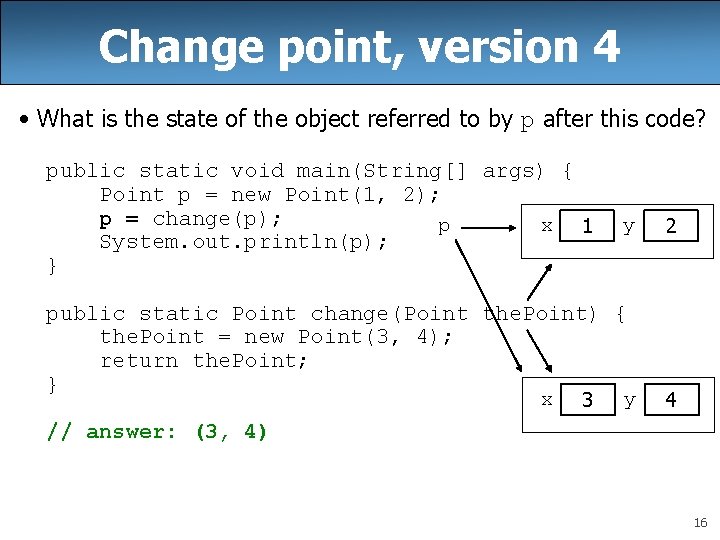 Change point, version 4

• What is the state of the object referred to by p after this code?

public static void main(String[] args) {
    Point p = new Point(1, 2);
    p = change(p);
    System.out.println(p);
}

public static Point change(Point thePoint) {
    thePoint = new Point(3, 4);
    return thePoint;
}

// answer: (3, 4)

p

x 1 y 2

x 3 y 4

16